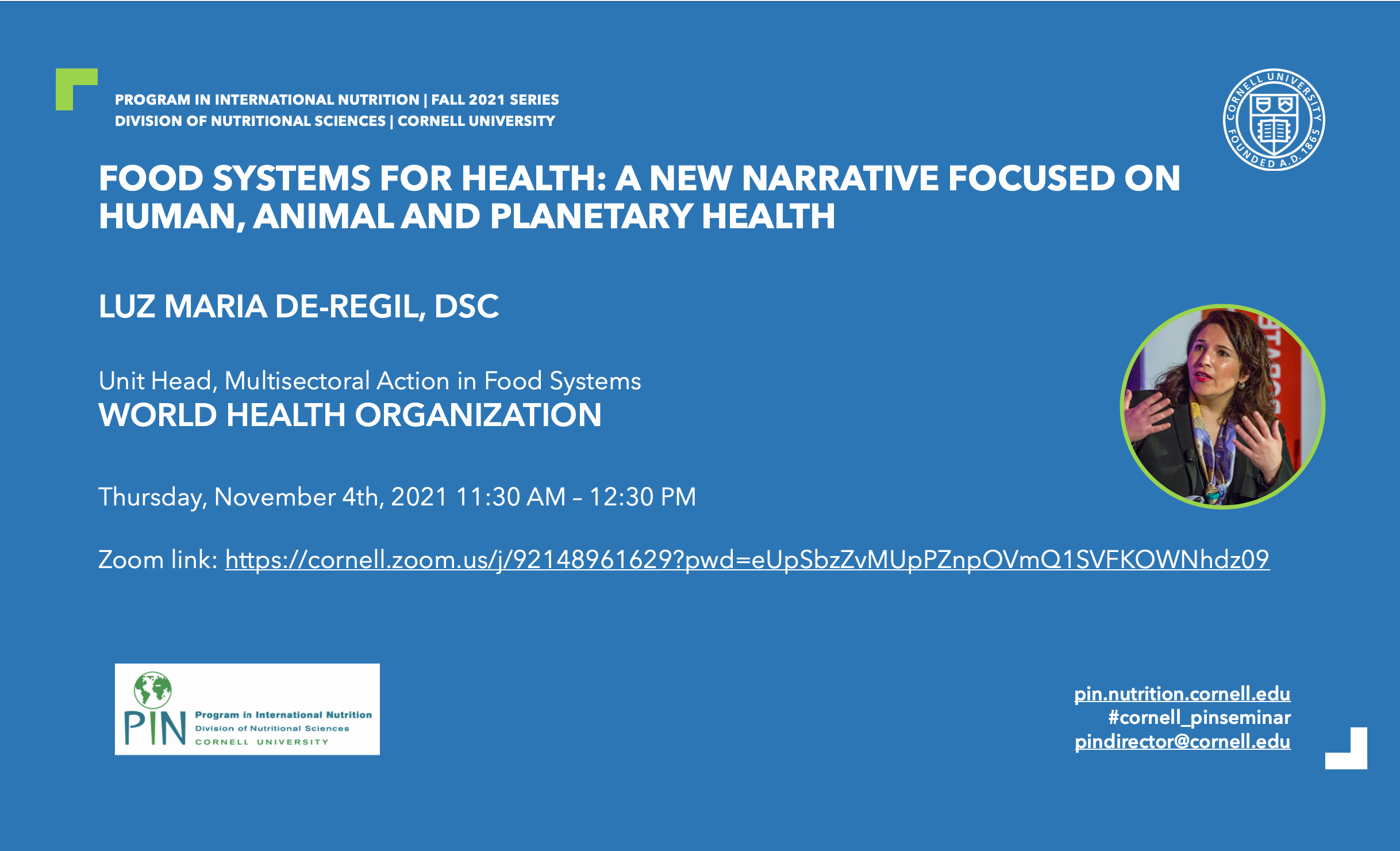 PROGRAM IN INTERNATIONAL NUTRITION | FALL 2021 SERIES
DIVISION OF NUTRITIONAL SCIENCES | CORNELL UNIVERSITY

CORNELL UNIVERSITY FOUNDED A.D. 1865

FOOD SYSTEMS FOR HEALTH: A NEW NARRATIVE FOCUSED ON HUMAN, ANIMAL AND PLANETARY HEALTH

LUZ MARIA DE-REGIL, DSC

Unit Head, Multisectoral Action in Food Systems
WORLD HEALTH ORGANIZATION

Thursday, November 4th, 2021 11:30 AM – 12:30 PM

Zoom link: https://cornell.zoom.us/j/92148961629?pwd=eUpSbzZvMUpPZnpOVmQ1SVFKOWNhdz09

PIN Program in International Nutrition
Division of Nutritional Sciences
CORNELL UNIVERSITY

pin.nutrition.cornell.edu
#cornell_pinseminar
pindirector@cornell.edu